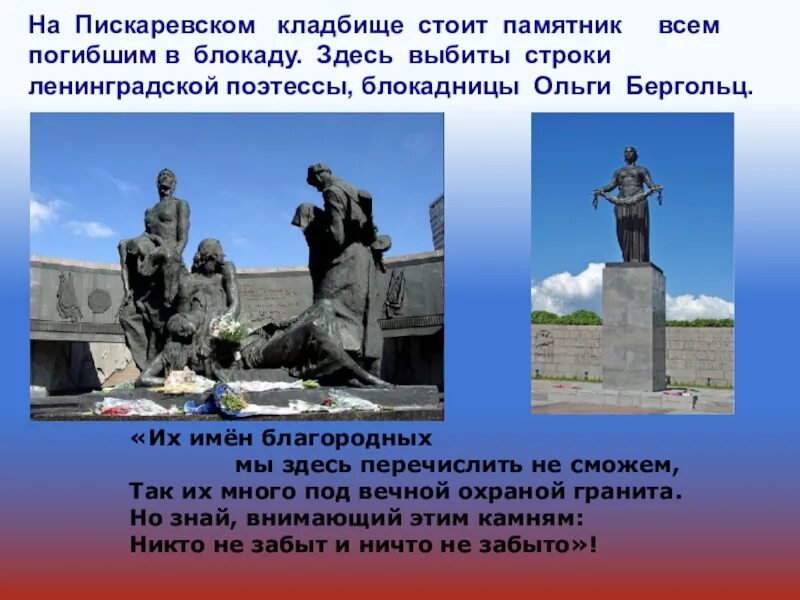 На Пискаревском кладбище стоит памятник всем погибшим в блокаду. Здесь выбиты строки ленинградской поэтессы, блокадницы Ольги Бергольц.

«Их имён благородных
мы здесь перечислить не сможем,
Так их много под вечной охраной гранита.
Но знай, внимающий этим камням:
Никто не забыт и ничто не забыто»!